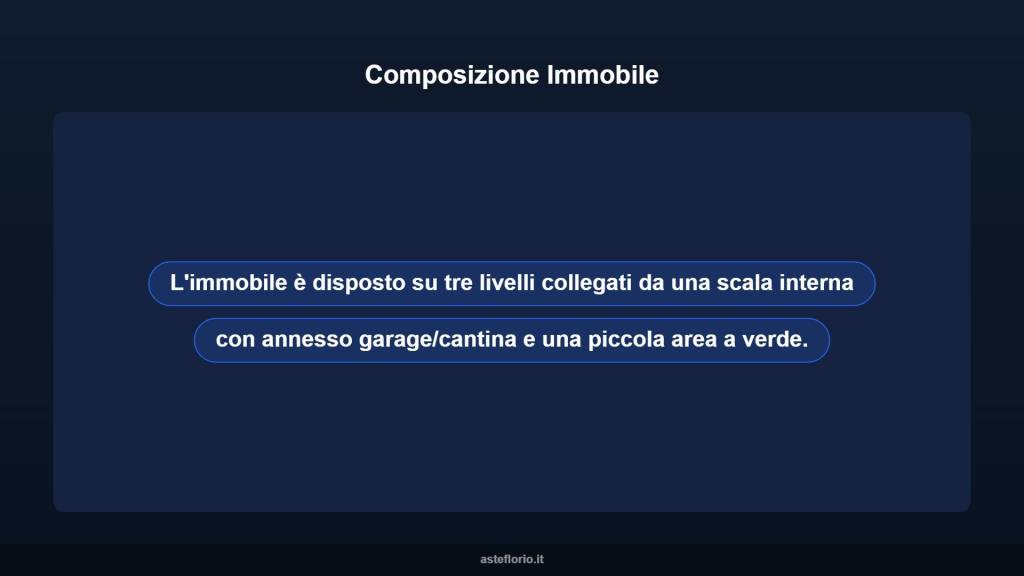 Composizione Immobile

L'immobile è disposto su tre livelli collegati da una scala interna

con annesso garage/cantina e una piccola area a verde.

asteflorio.it